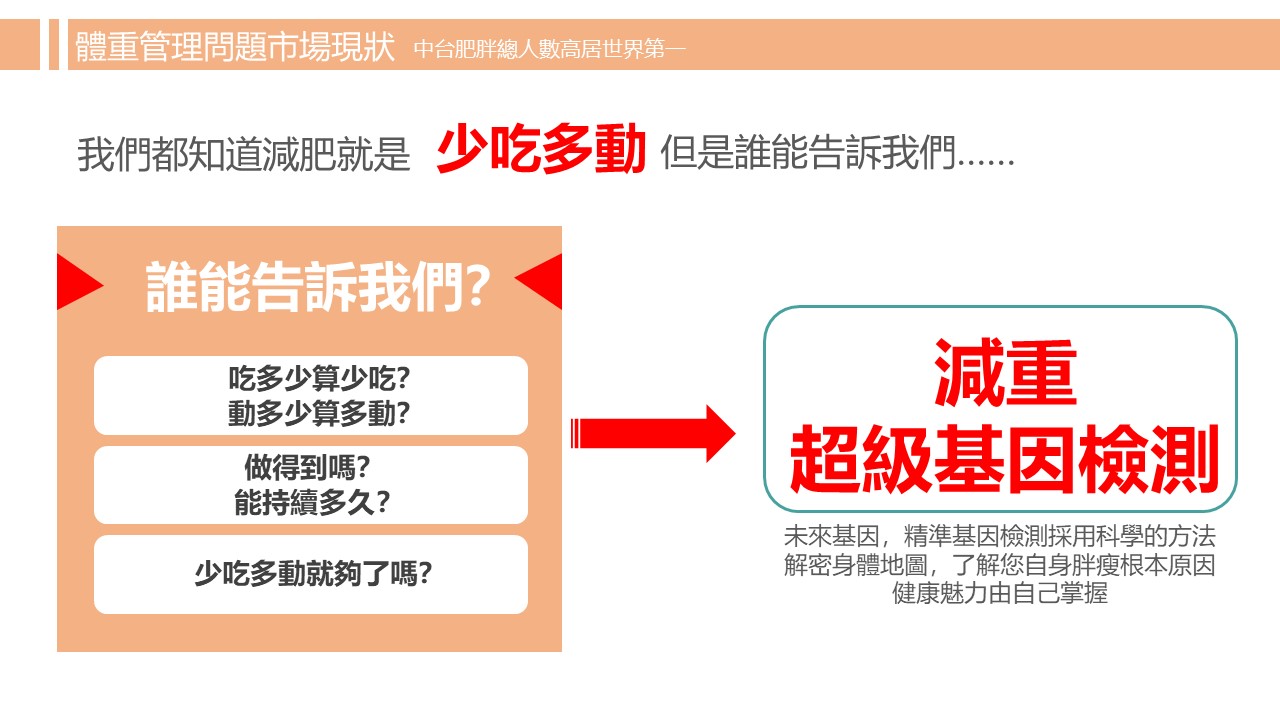 體重管理問題市場現狀 中台肥胖總人數高居世界第一

我們都知道減肥就是 少吃多動 但是誰能告訴我們......

誰能告訴我們?

吃多少算少吃?
動多少算多動?

做得到嗎?
能持續多久?

少吃多動就夠了嗎?

減重
超級基因檢測

未來基因，精準基因檢測採用科學的方法
解密身體地圖，了解您自身胖瘦根本原因
健康魅力由自己掌握